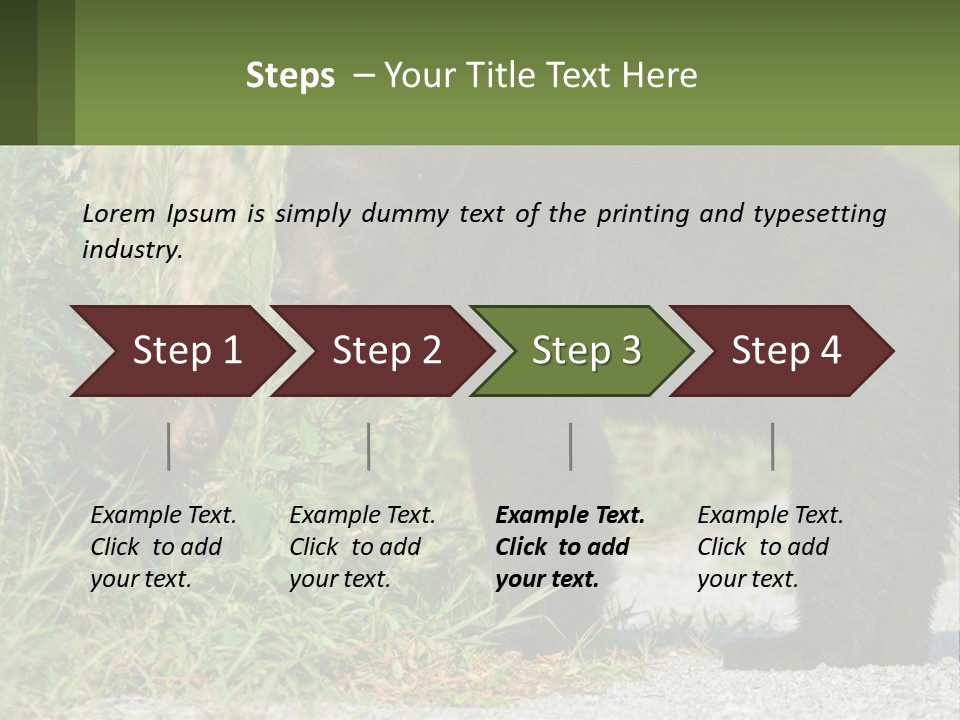 Steps – Your Title Text Here

Lorem Ipsum is simply dummy text of the printing and typesetting industry.

Step 1

Step 2

Step 3

Step 4

Example Text. Click to add your text.

Example Text. Click to add your text.

Example Text. Click to add your text.

Example Text. Click to add your text.